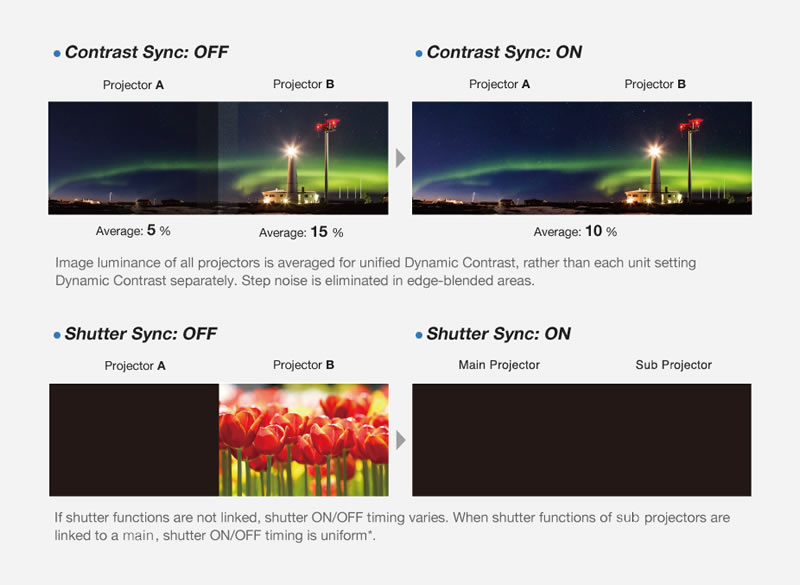 • Contrast Sync: OFF

Projector A

Projector B

Average: 5 %

Average: 15 %

• Contrast Sync: ON

Projector A

Projector B

Average: 10 %

Image luminance of all projectors is averaged for unified Dynamic Contrast, rather than each unit setting Dynamic Contrast separately. Step noise is eliminated in edge-blended areas.

• Shutter Sync: OFF

Projector A

Projector B

• Shutter Sync: ON

Main Projector

Sub Projector

If shutter functions are not linked, shutter ON/OFF timing varies. When shutter functions of sub projectors are linked to a main, shutter ON/OFF timing is uniform*.